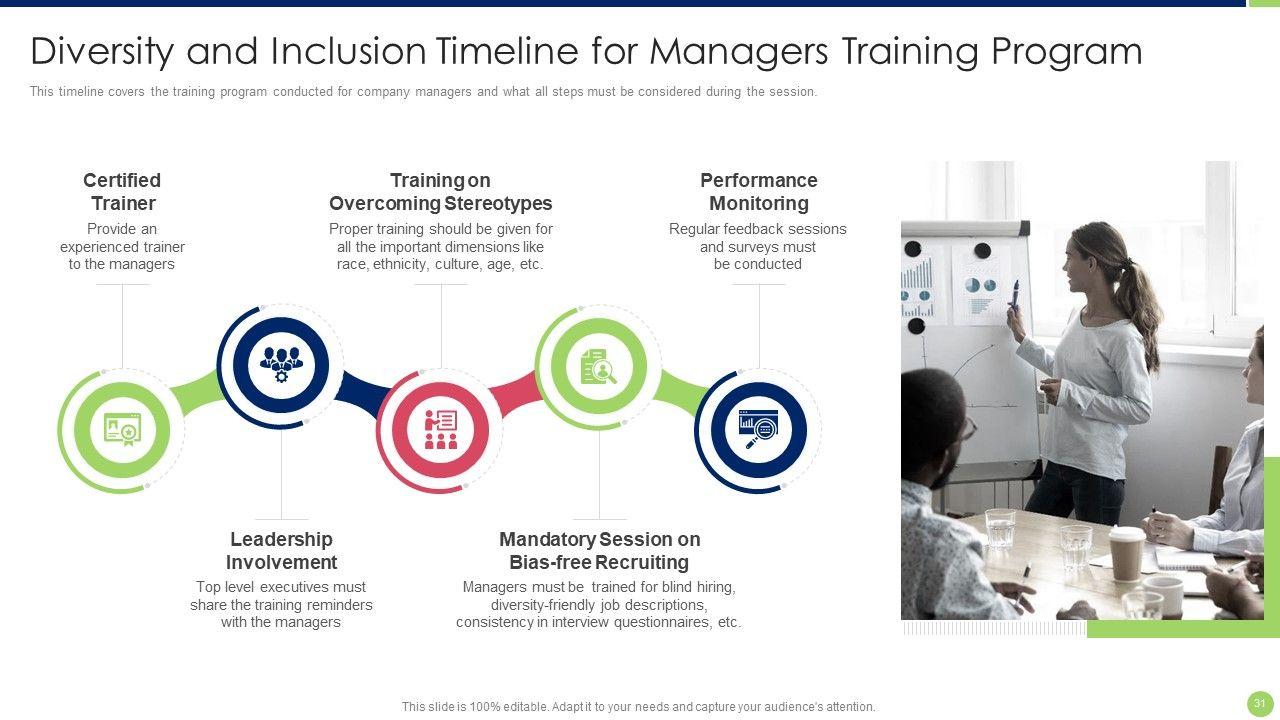 Diversity and Inclusion Timeline for Managers Training Program

This timeline covers the training program conducted for company managers and what all steps must be considered during the session.

Certified Trainer
Provide an experienced trainer to the managers

Training on Overcoming Stereotypes
Proper training should be given for all the important dimensions like race, ethnicity, culture, age, etc.

Performance Monitoring
Regular feedback sessions and surveys must be conducted

Leadership Involvement
Top level executives must share the training reminders with the managers

Mandatory Session on Bias-free Recruiting
Managers must be trained for blind hiring, diversity-friendly job descriptions, consistency in interview questionnaires, etc.

This slide is 100% editable. Adapt it to your needs and capture your audience's attention.

31